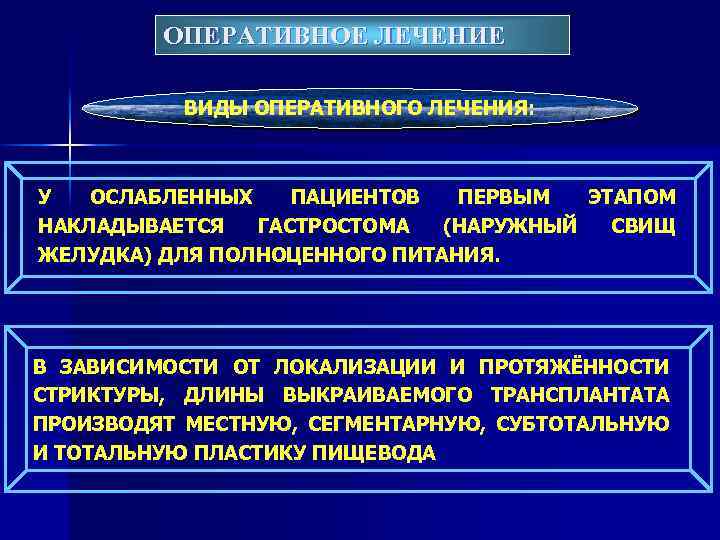 ОПЕРАТИВНОЕ ЛЕЧЕНИЕ

ВИДЫ ОПЕРАТИВНОГО ЛЕЧЕНИЯ:

У ОСЛАБЛЕННЫХ ПАЦИЕНТОВ ПЕРВЫМ ЭТАПОМ НАКЛАДЫВАЕТСЯ ГАСТРОСТОМА (НАРУЖНЫЙ СВИЩ ЖЕЛУДКА) ДЛЯ ПОЛНОЦЕННОГО ПИТАНИЯ.

В ЗАВИСИМОСТИ ОТ ЛОКАЛИЗАЦИИ И ПРОТЯЖЁННОСТИ СТРИКТУРЫ, ДЛИНЫ ВЫКРАИВАЕМОГО ТРАНСПЛАНТАТА ПРОИЗВОДЯТ МЕСТНУЮ, СЕГМЕНТАРНУЮ, СУБТОТАЛЬНУЮ И ТОТАЛЬНУЮ ПЛАСТИКУ ПИЩЕВОДА